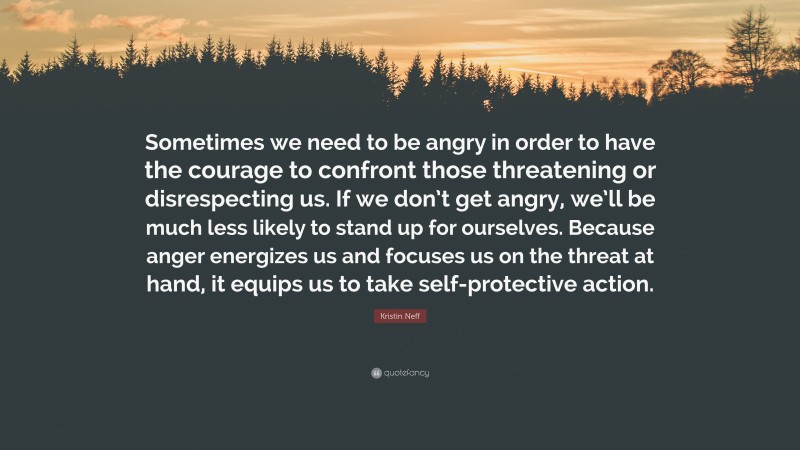 Sometimes we need to be angry in order to have the courage to confront those threatening or disrespecting us. If we don't get angry, we'll be much less likely to stand up for ourselves. Because anger energizes us and focuses us on the threat at hand, it equips us to take self-protective action.

Kristin Neff

quotefancy